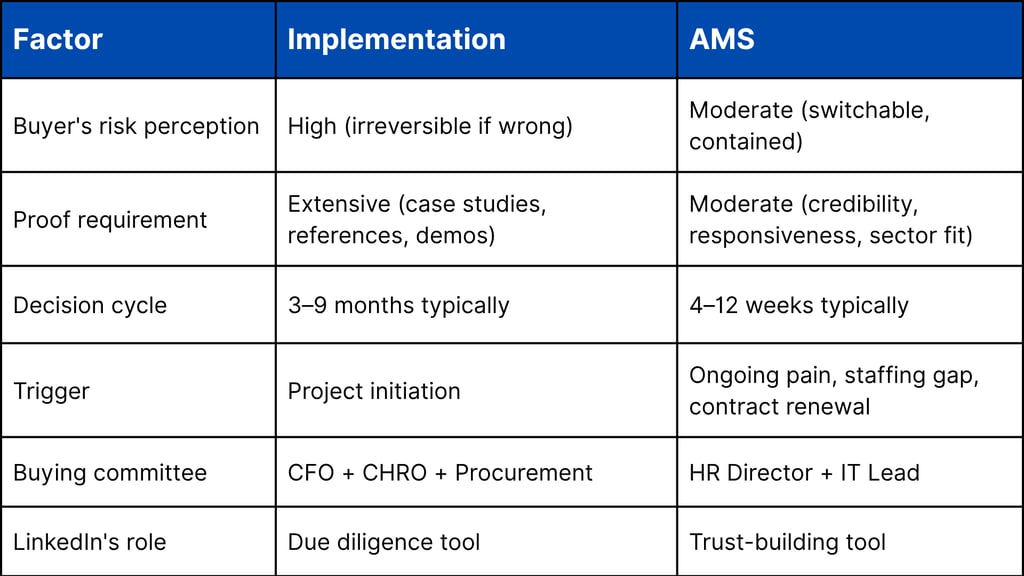 | Factor | Implementation | AMS |
|---|---|---|
| Buyer's risk perception | High (irreversible if wrong) | Moderate (switchable, contained) |
| Proof requirement | Extensive (case studies, references, demos) | Moderate (credibility, responsiveness, sector fit) |
| Decision cycle | 3–9 months typically | 4–12 weeks typically |
| Trigger | Project initiation | Ongoing pain, staffing gap, contract renewal |
| Buying committee | CFO + CHRO + Procurement | HR Director + IT Lead |
| LinkedIn's role | Due diligence tool | Trust-building tool |